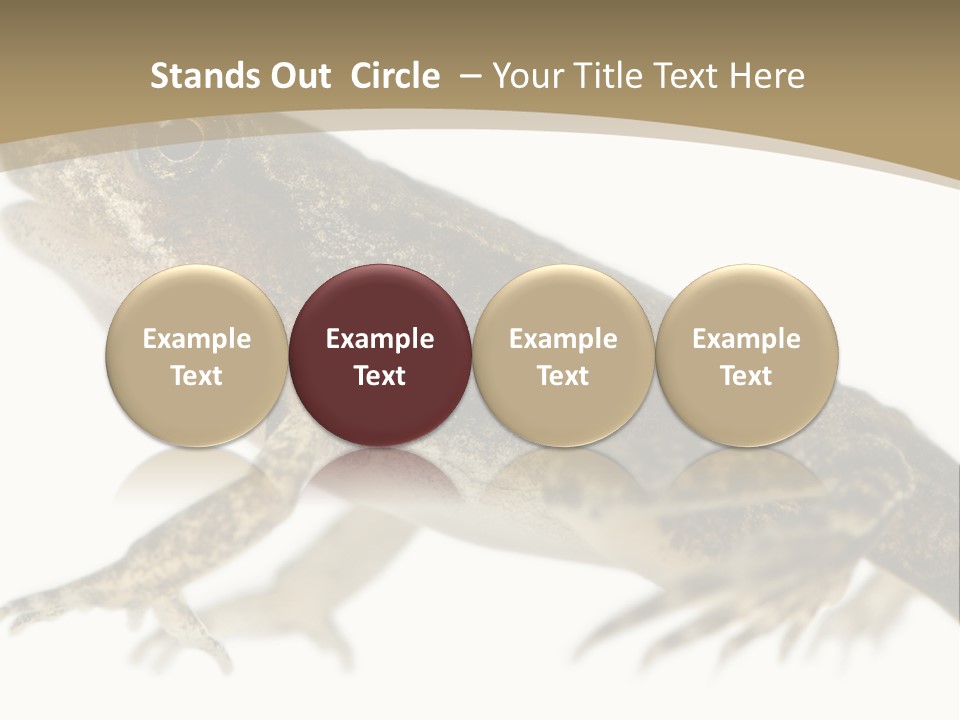 Stands Out Circle – Your Title Text Here

Example Text

Example Text

Example Text

Example Text